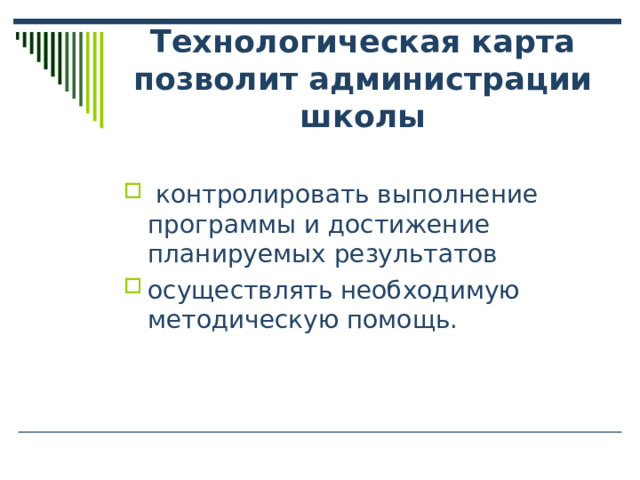 Технологическая карта позволит администрации школы

 контролировать выполнение программы и достижение планируемых результатов
осуществлять необходимую методическую помощь.